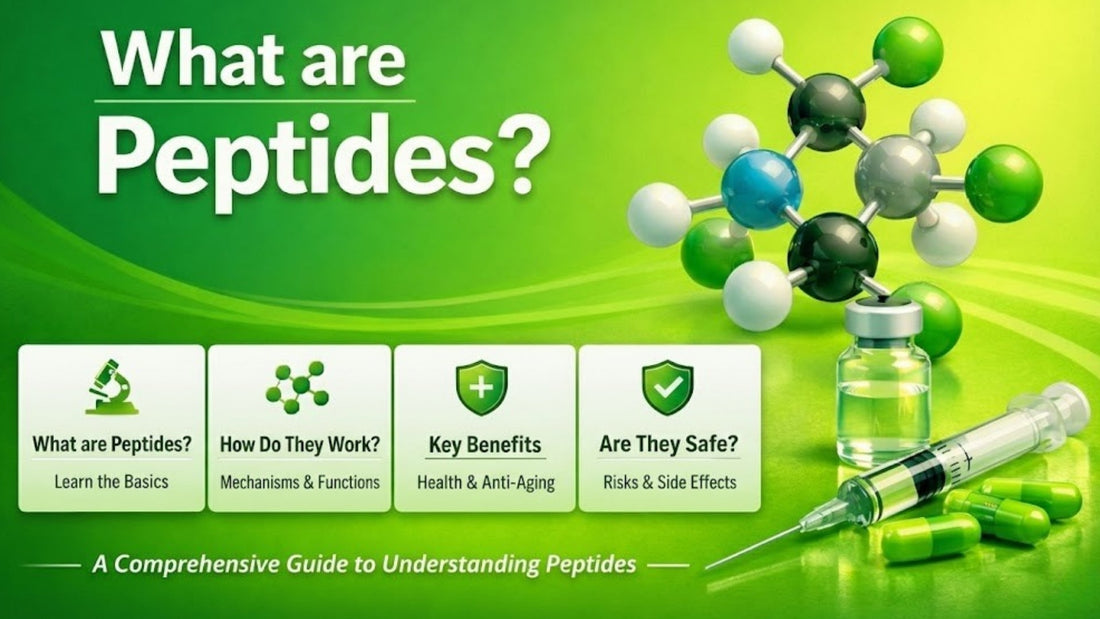 What are Peptides?

What are Peptides?
Learn the Basics

How Do They Work?
Mechanisms & Functions

Key Benefits
Health & Anti-Aging

Are They Safe?
Risks & Side Effects

A Comprehensive Guide to Understanding Peptides